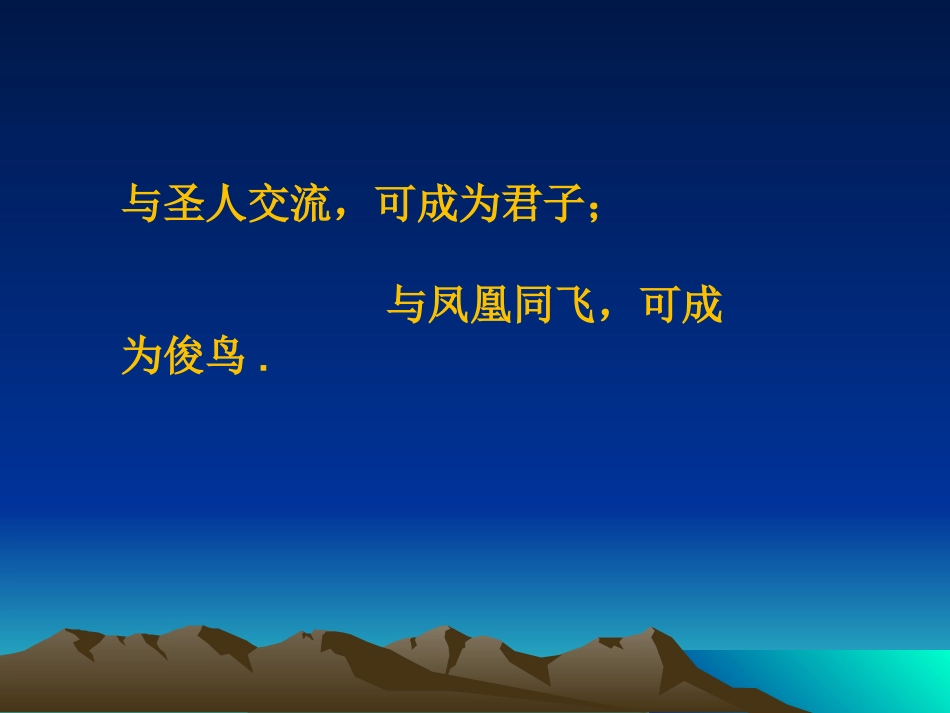 与圣人交流，可成为君子；

与凤凰同飞，可成为俊鸟 .